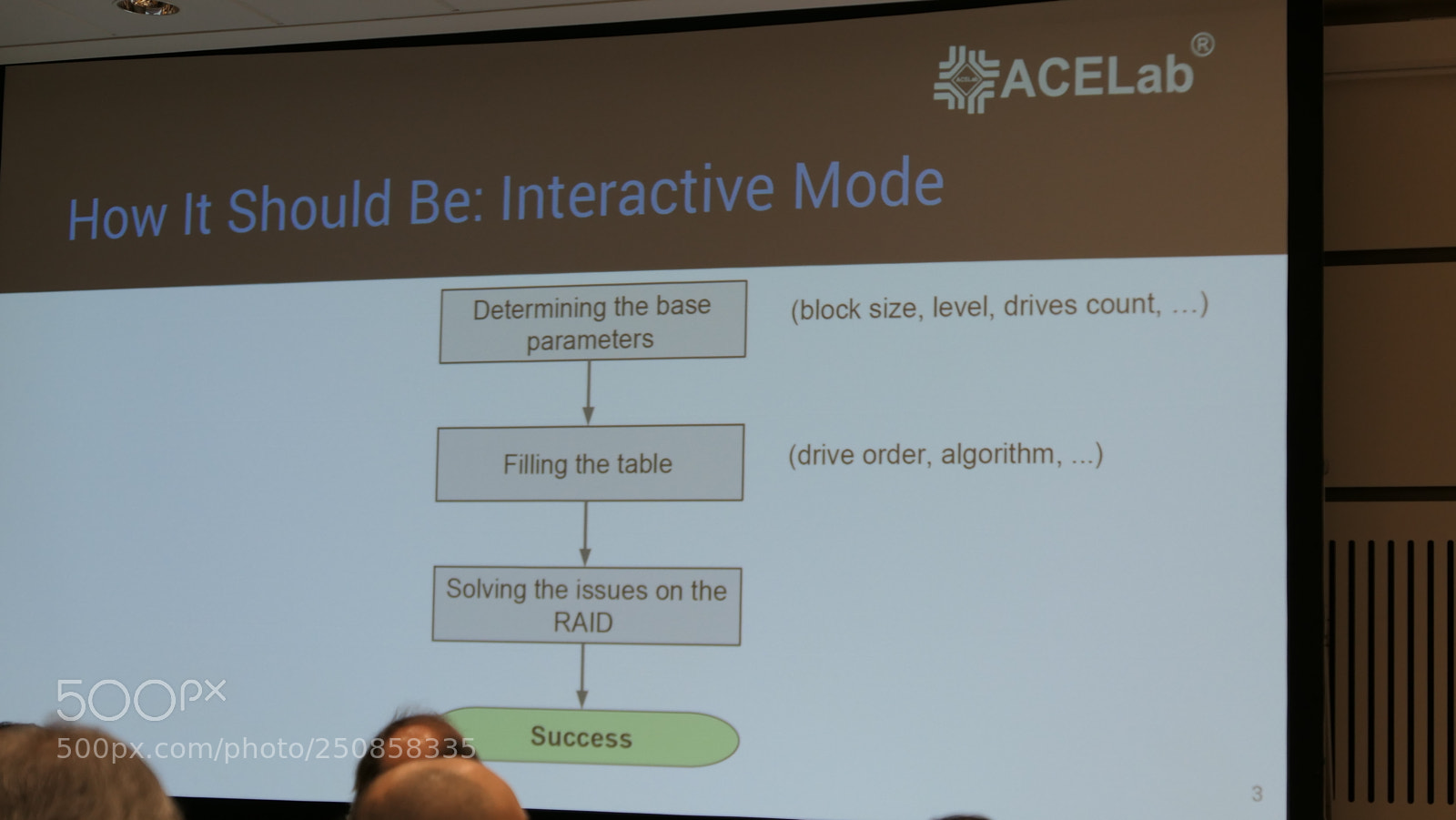 ACELab®

How It Should Be: Interactive Mode

Determining the base parameters

(block size, level, drives count, ...)

Filling the table

(drive order, algorithm, ...)

Solving the issues on the RAID

Success

3

500px

500px.com/photo/250858335